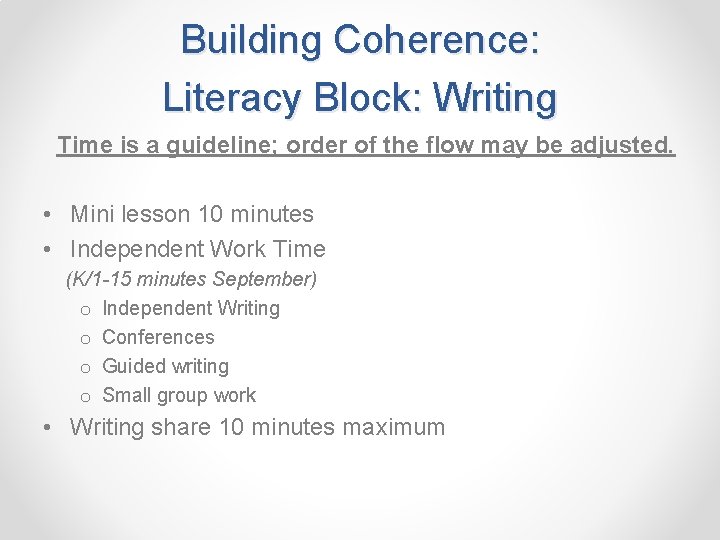 Building Coherence:
Literacy Block: Writing

Time is a guideline; order of the flow may be adjusted.

• Mini lesson 10 minutes
• Independent Work Time
(K/1-15 minutes September)
o Independent Writing
o Conferences
o Guided writing
o Small group work
• Writing share 10 minutes maximum